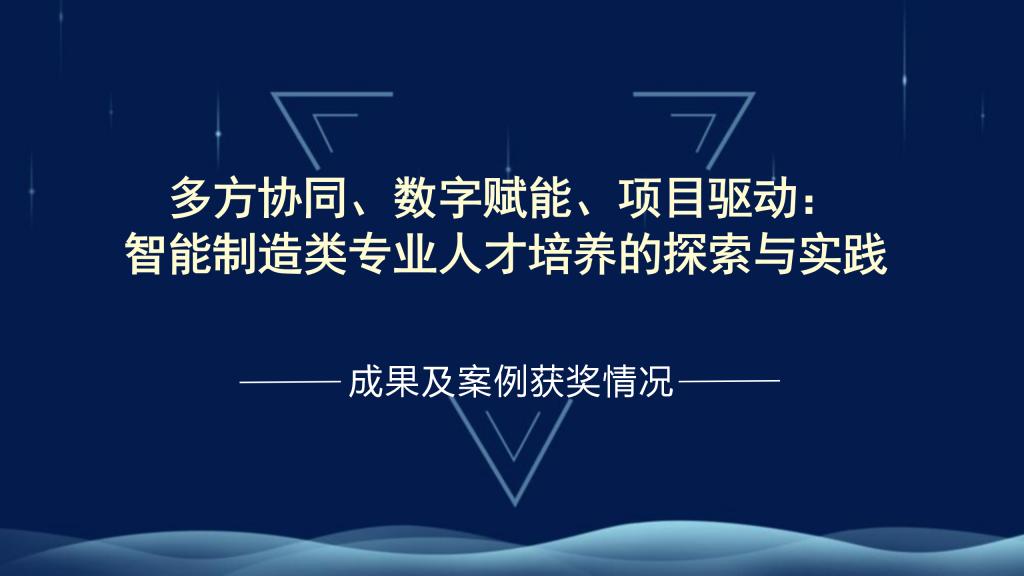 多方协同、数字赋能、项目驱动：
智能制造类专业人才培养的探索与实践

——— 成果及案例获奖情况 ———